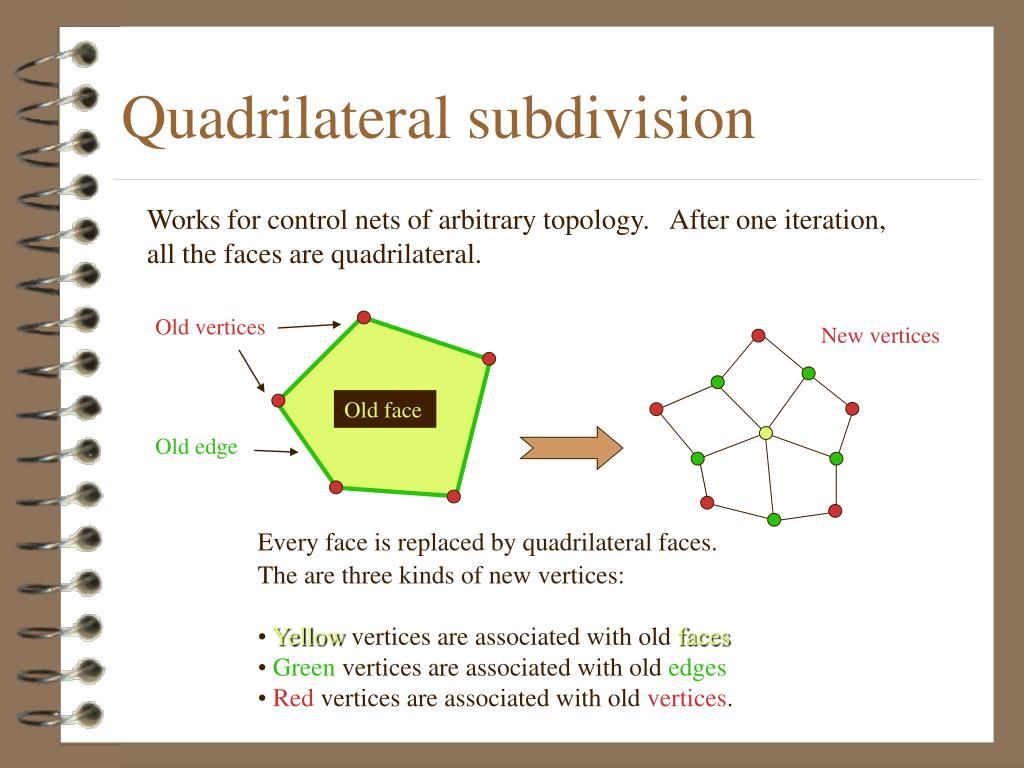 Quadrilateral subdivision

Works for control nets of arbitrary topology. After one iteration, all the faces are quadrilateral.

Old vertices

Old face

Old edge

New vertices

Every face is replaced by quadrilateral faces.
The are three kinds of new vertices:

• Yellow vertices are associated with old faces
• Green vertices are associated with old edges
• Red vertices are associated with old vertices.